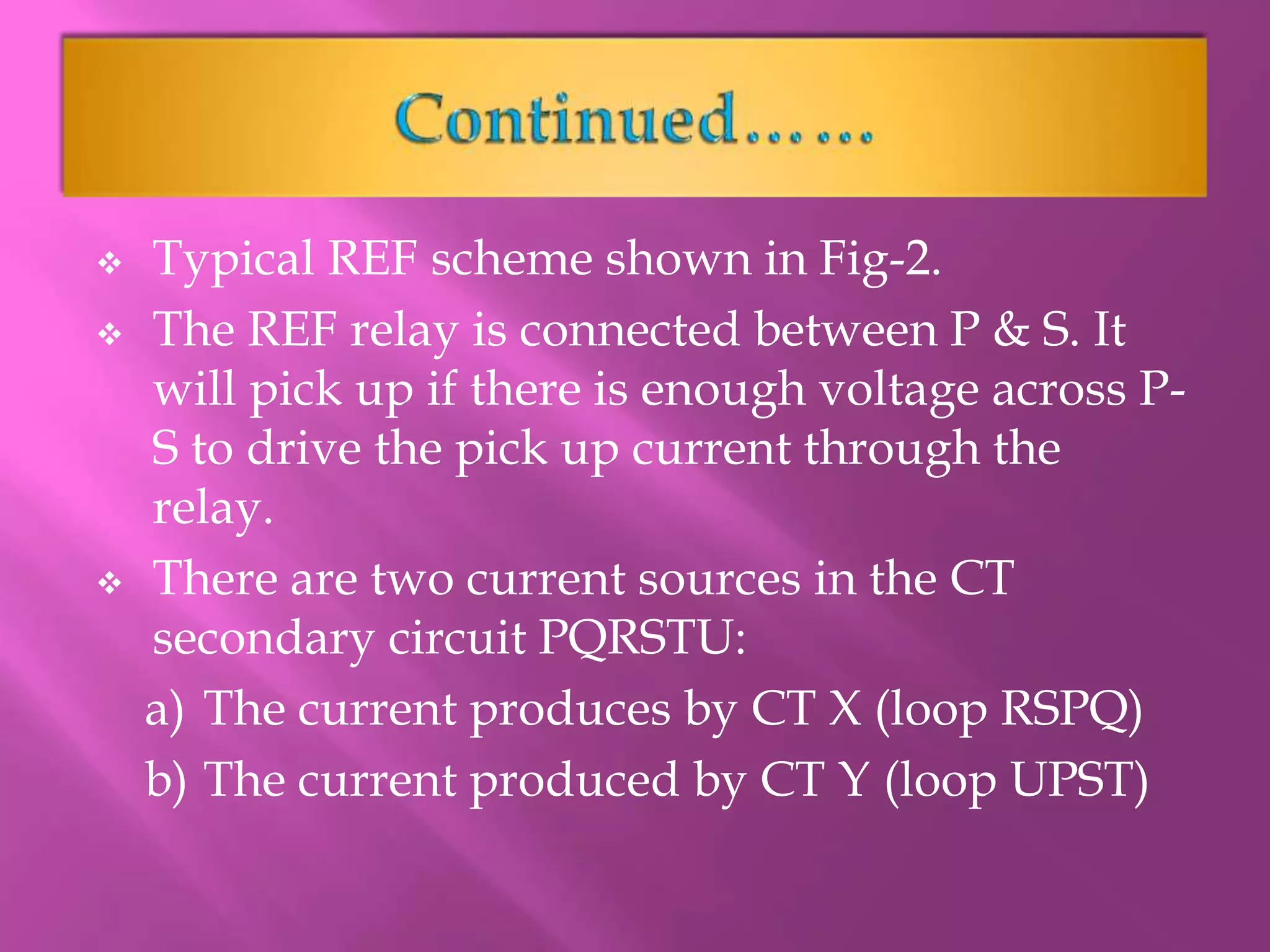 Continued……

❖ Typical REF scheme shown in Fig-2.

❖ The REF relay is connected between P & S. It will pick up if there is enough voltage across P-S to drive the pick up current through the relay.

❖ There are two current sources in the CT secondary circuit PQRSTU:

a) The current produces by CT X (loop RSPQ)

b) The current produced by CT Y (loop UPST)